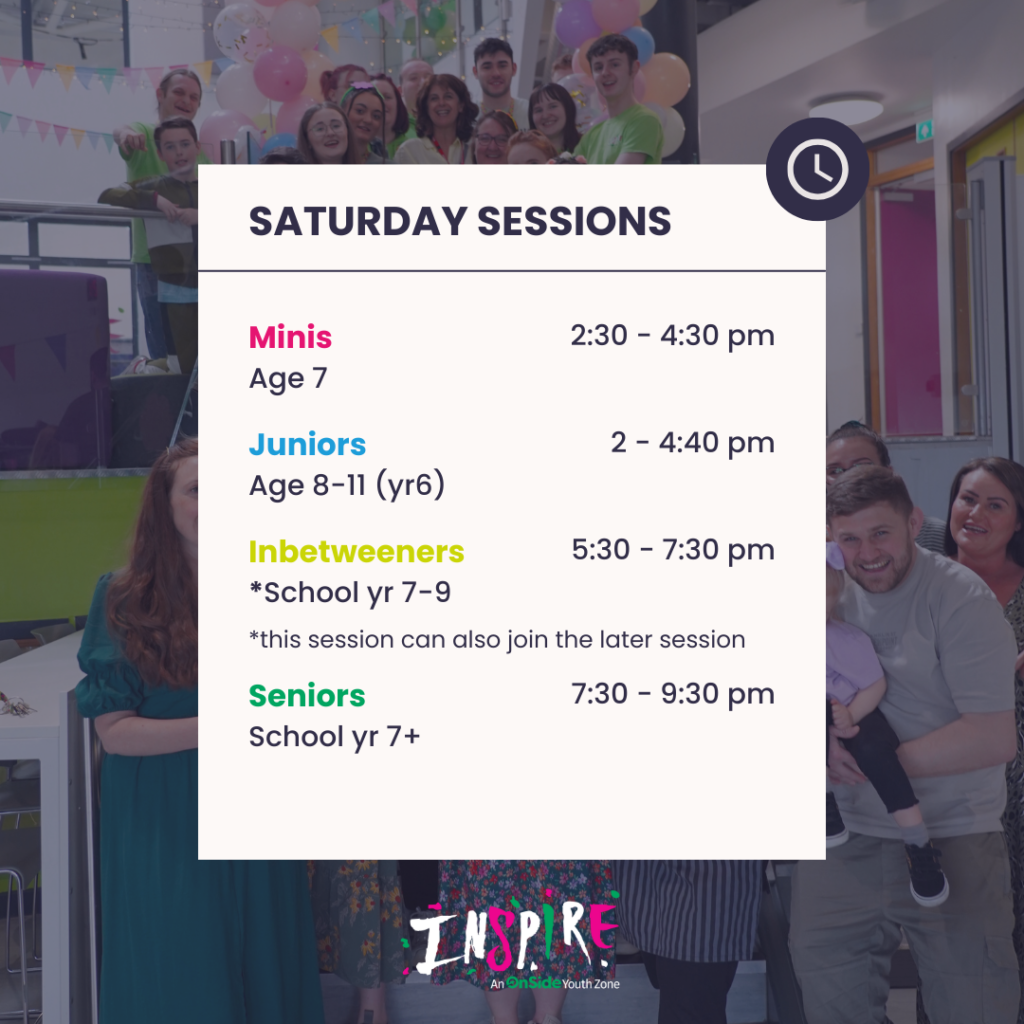 SATURDAY SESSIONS

Minis 2:30 - 4:30 pm
Age 7

Juniors 2 - 4:40 pm
Age 8-11 (yr6)

Inbetweeners 5:30 - 7:30 pm
*School yr 7-9

*this session can also join the later session

Seniors 7:30 - 9:30 pm
School yr 7+

INSPIRE
An OnSide Youth Zone